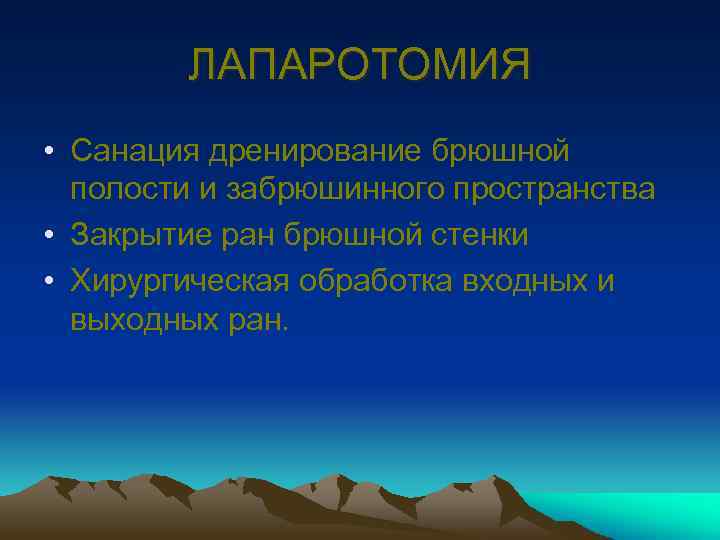 ЛАПАРОТОМИЯ

• Санация дренирование брюшной полости и забрюшинного пространства
• Закрытие ран брюшной стенки
• Хирургическая обработка входных и выходных ран.